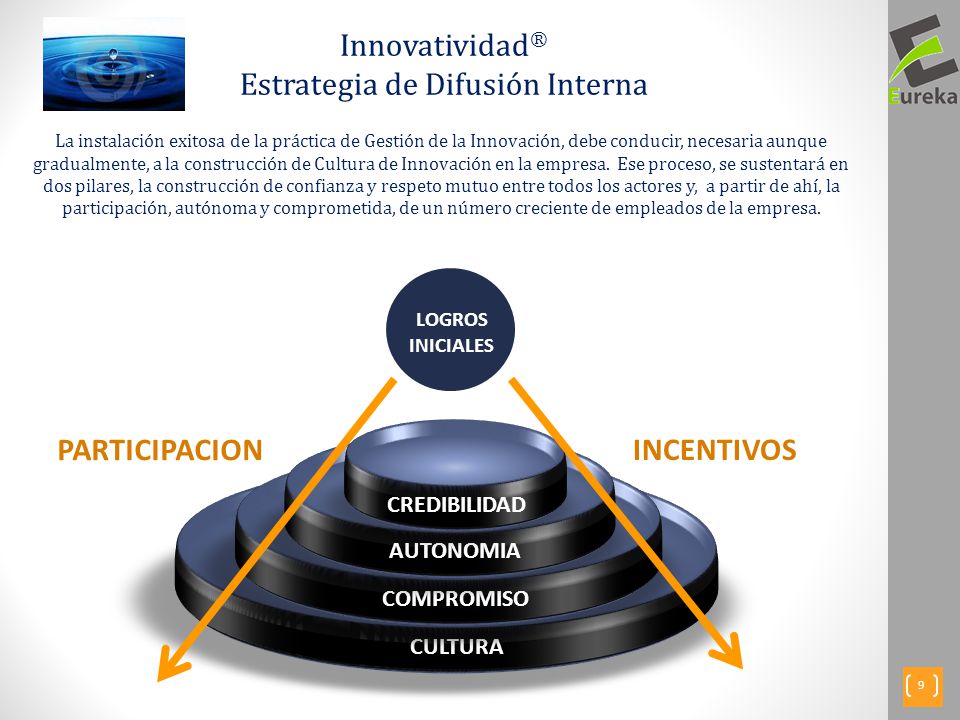 Innovatividad®
Estrategia de Difusión Interna

Eureka

La instalación exitosa de la práctica de Gestión de la Innovación, debe conducir, necesaria aunque gradualmente, a la construcción de Cultura de Innovación en la empresa. Ese proceso, se sustentará en dos pilares, la construcción de confianza y respeto mutuo entre todos los actores y, a partir de ahí, la participación, autónoma y comprometida, de un número creciente de empleados de la empresa.

LOGROS INICIALES

PARTICIPACION

INCENTIVOS

CREDIBILIDAD

AUTONOMIA

COMPROMISO

CULTURA

9